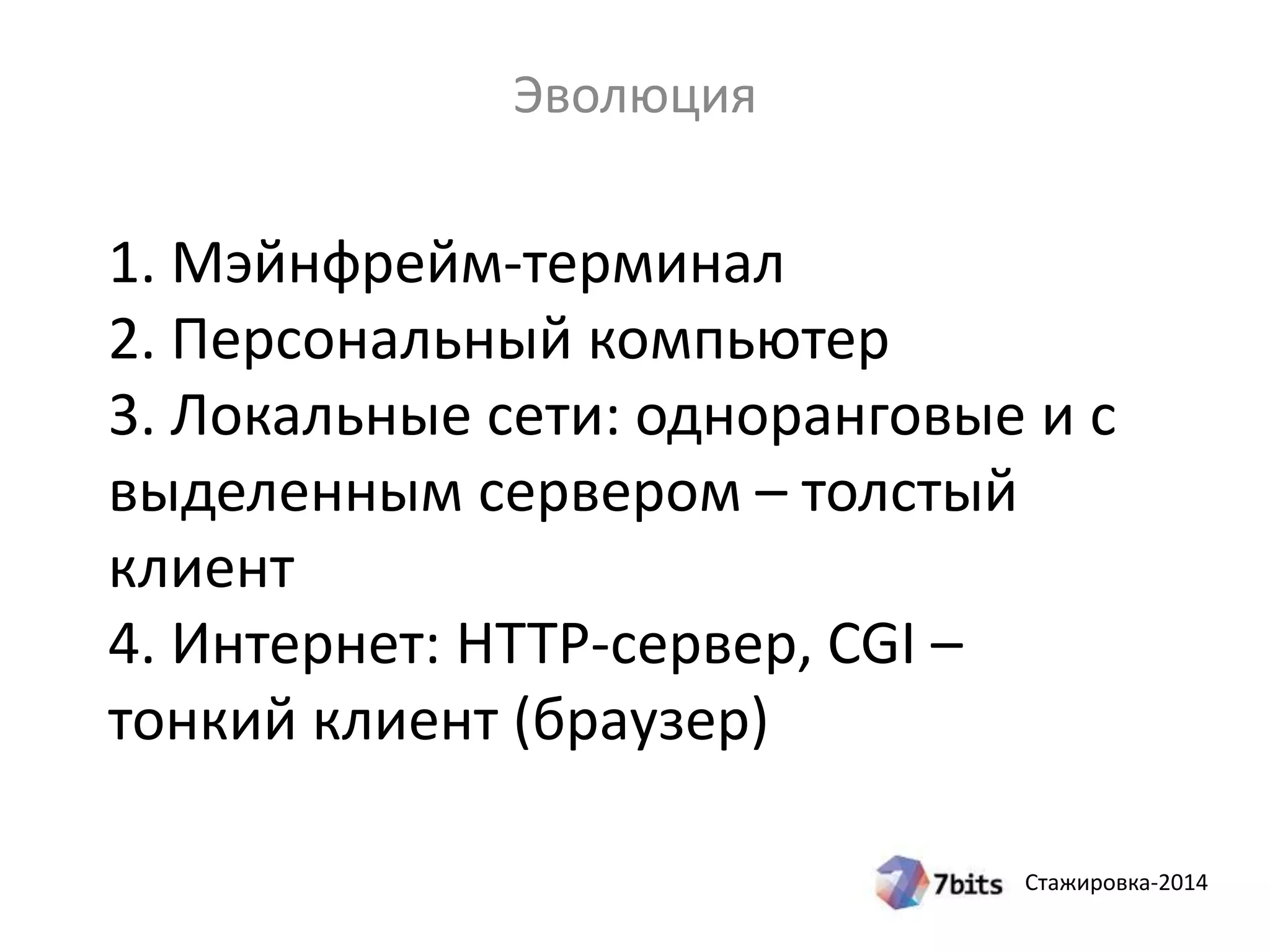 Эволюция

1. Мэйнфрейм-терминал
2. Персональный компьютер
3. Локальные сети: одноранговые и с выделенным сервером – толстый клиент
4. Интернет: HTTP-сервер, CGI – тонкий клиент (браузер)

7bits Стажировка-2014